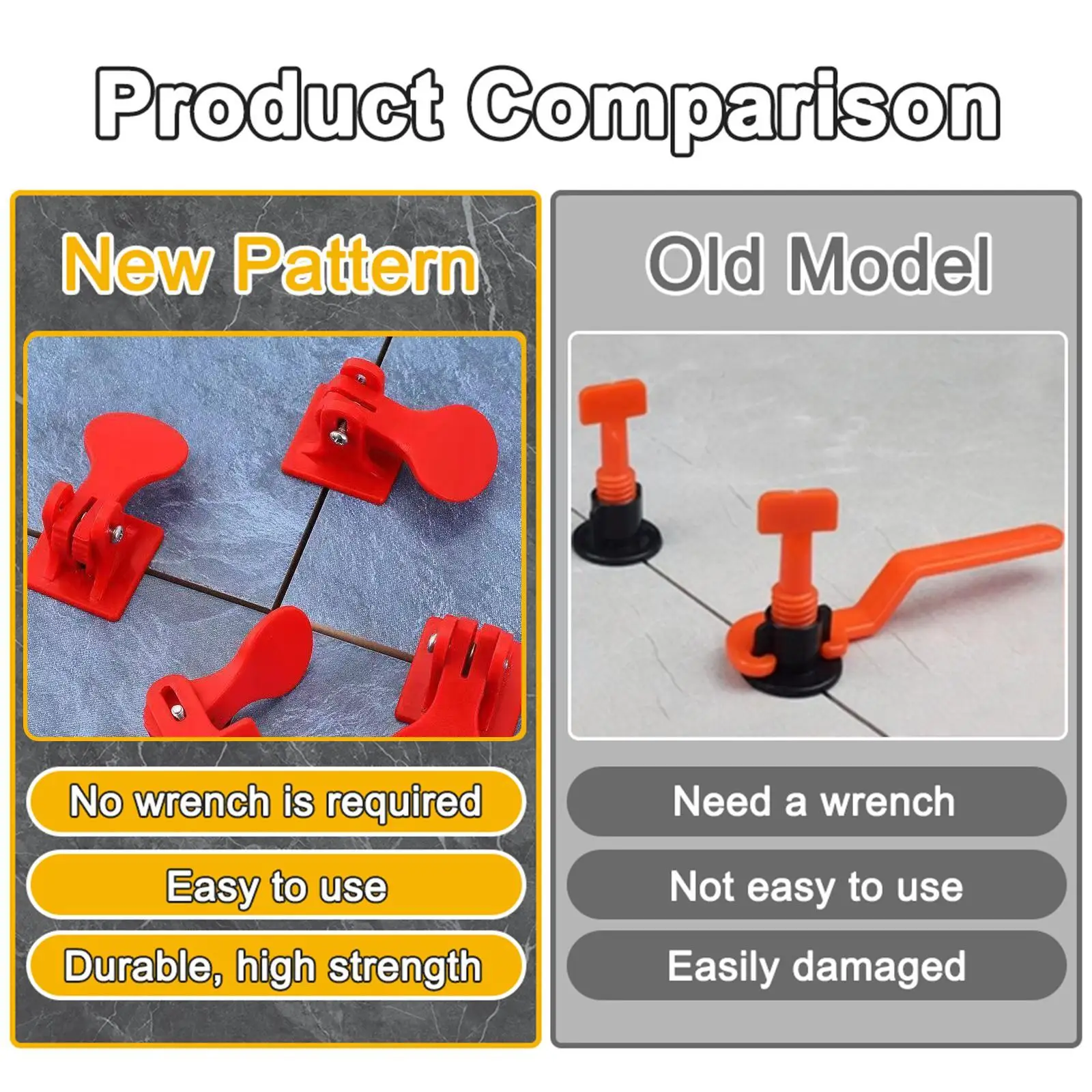 Product Comparison

New Pattern

No wrench is required

Easy to use

Durable, high strength

Old Model

Need a wrench

Not easy to use

Easily damaged